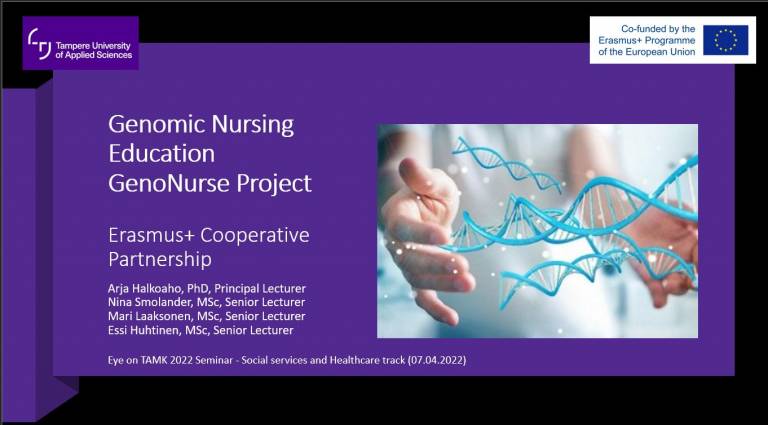 Tampere University of Applied Sciences

Co-funded by the Erasmus+ Programme of the European Union

Genomic Nursing Education GenoNurse Project

Erasmus+ Cooperative Partnership

Arja Halkoaho, PhD, Principal Lecturer
Nina Smolander, MSc, Senior Lecturer
Mari Laaksonen, MSc, Senior Lecturer
Essi Huhtinen, MSc, Senior Lecturer

Eye on TAMK 2022 Seminar - Social services and Healthcare track (07.04.2022)